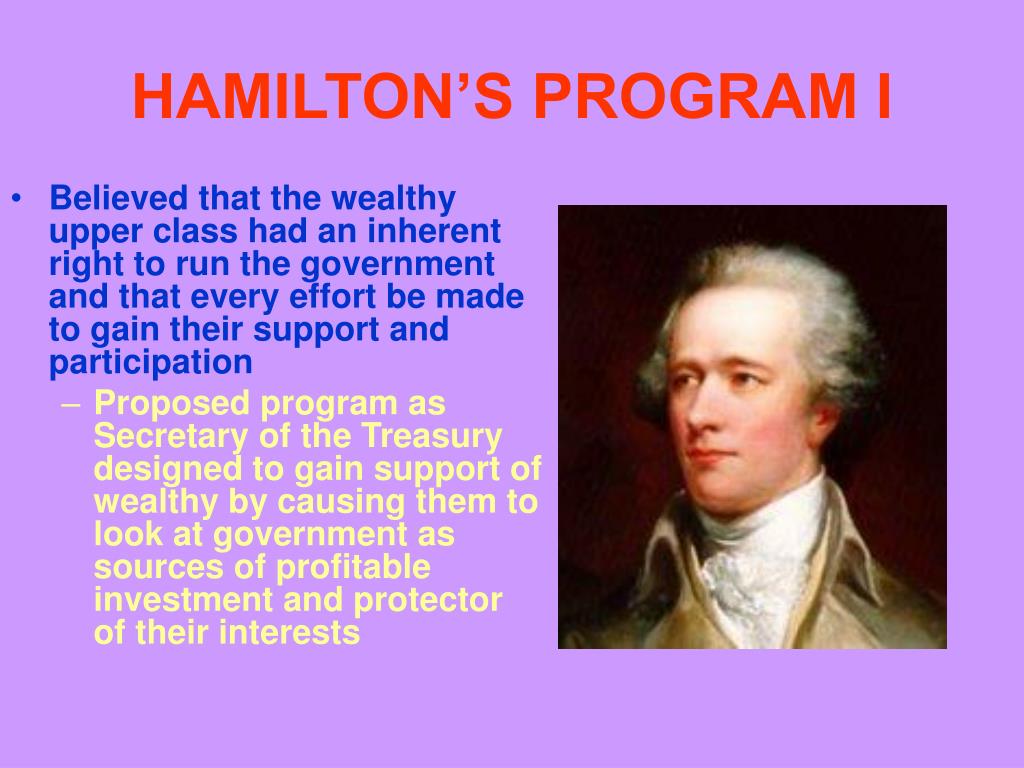 HAMILTON'S PROGRAM I

• Believed that the wealthy upper class had an inherent right to run the government and that every effort be made to gain their support and participation

– Proposed program as Secretary of the Treasury designed to gain support of wealthy by causing them to look at government as sources of profitable investment and protector of their interests